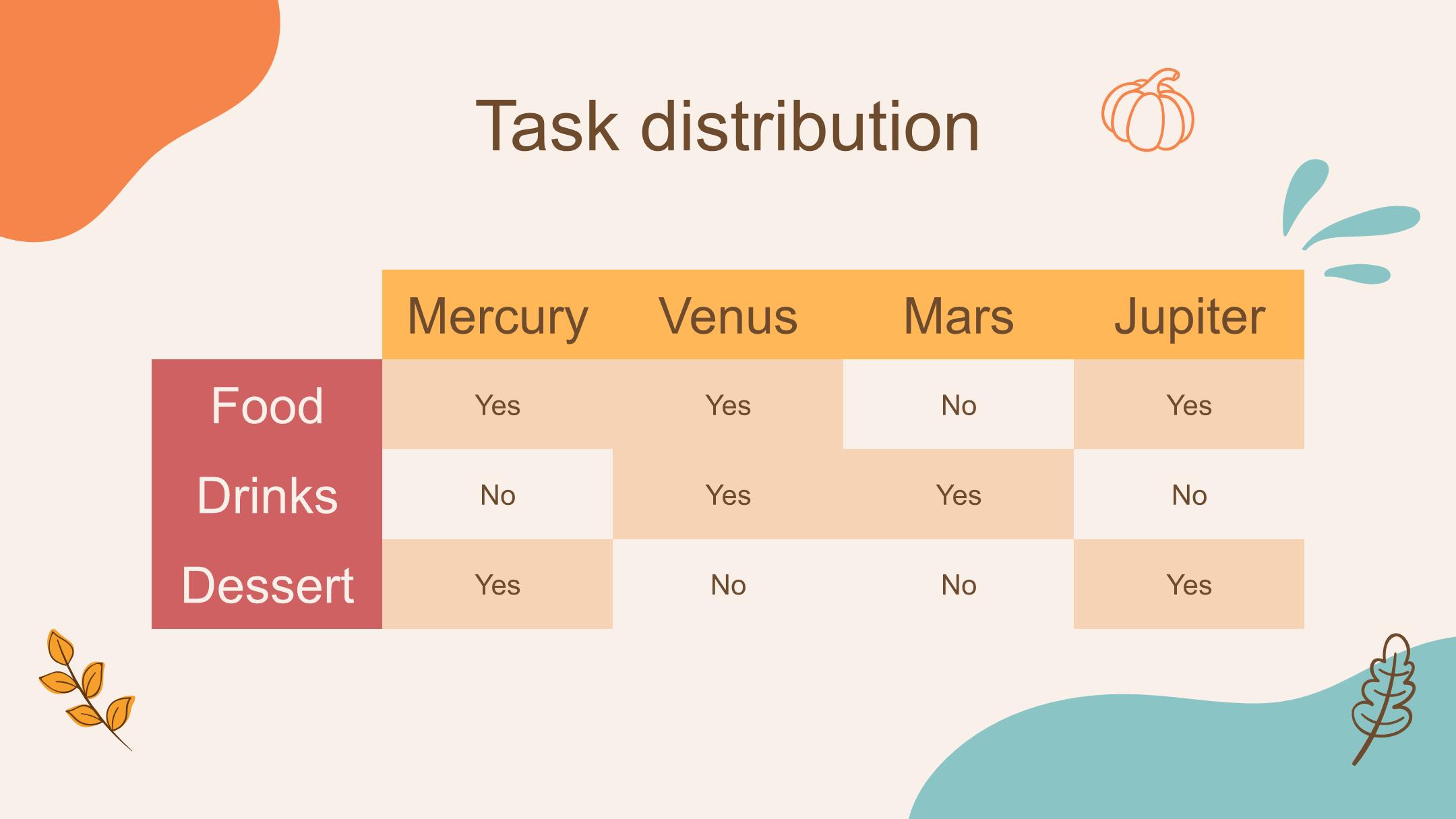 Task distribution

| | Mercury | Venus | Mars | Jupiter |
|---|---|---|---|---|
| Food | Yes | Yes | No | Yes |
| Drinks | No | Yes | Yes | No |
| Dessert | Yes | No | No | Yes |